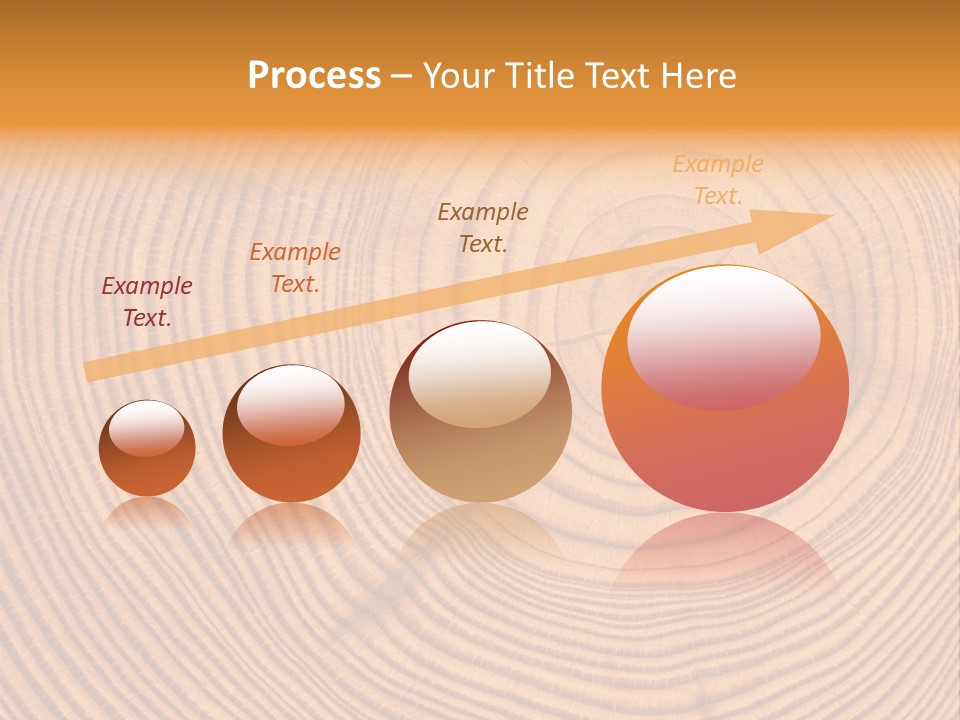 Process – Your Title Text Here

Example Text.

Example Text.

Example Text.

Example Text.